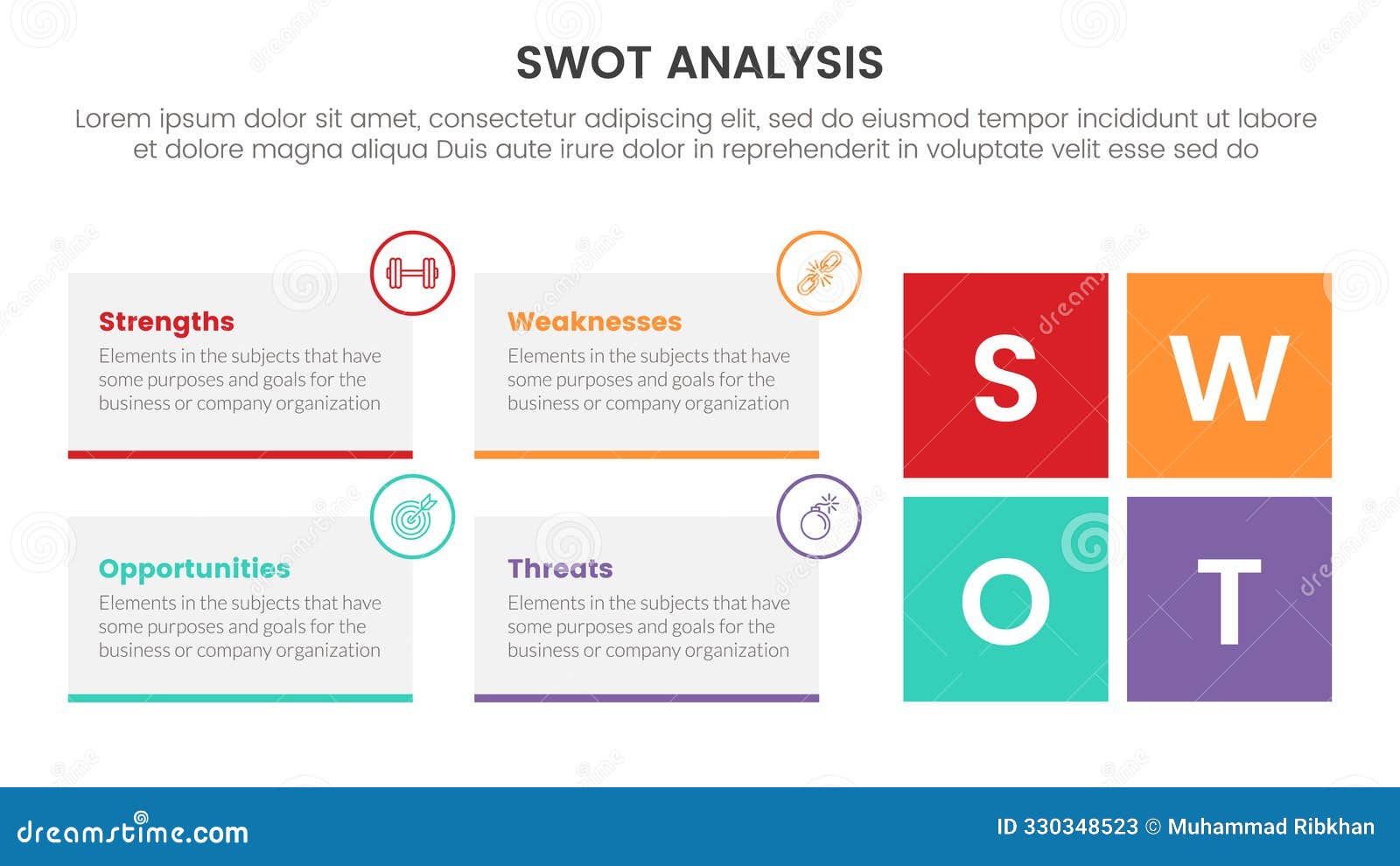 SWOT ANALYSIS

Lorem ipsum dolor sit amet, consectetur adipiscing elit, sed do eiusmod tempor incididunt ut labore et dolore magna aliqua Duis aute irure dolor in reprehenderit in voluptate velit esse sed do

Strengths
Elements in the subjects that have some purposes and goals for the business or company organization

Weaknesses
Elements in the subjects that have some purposes and goals for the business or company organization

Opportunities
Elements in the subjects that have some purposes and goals for the business or company organization

Threats
Elements in the subjects that have some purposes and goals for the business or company organization

S W
O T

dreamstime.com

ID 330348523 © Muhammad Ribkhan